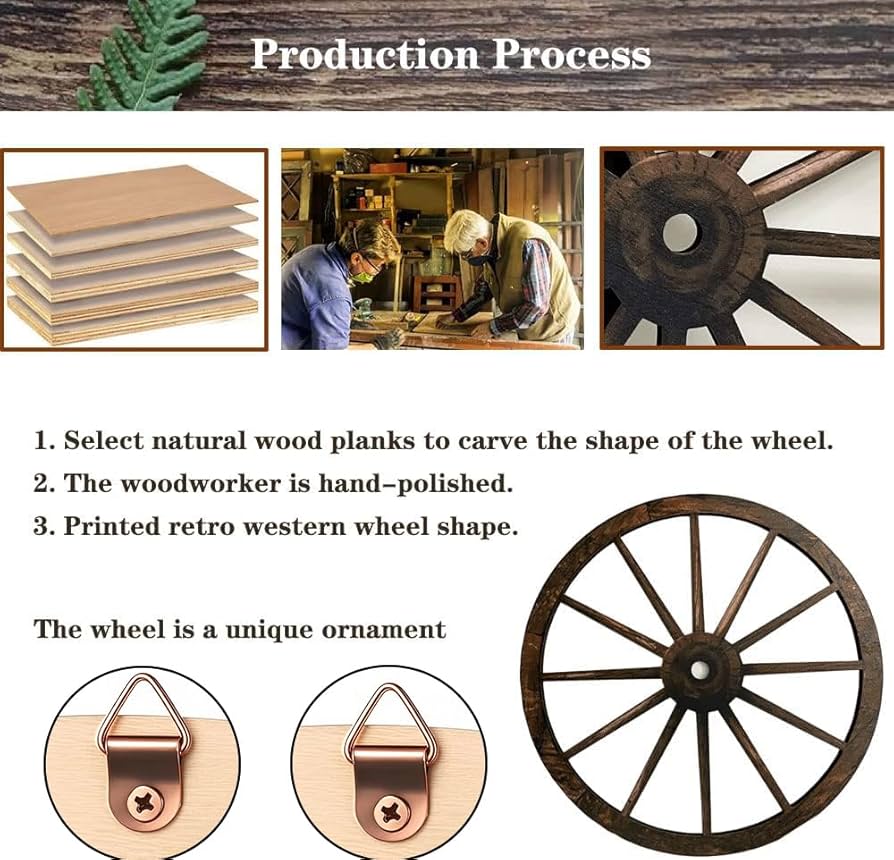 Production Process

1. Select natural wood planks to carve the shape of the wheel.
2. The woodworker is hand–polished.
3. Printed retro western wheel shape.

The wheel is a unique ornament